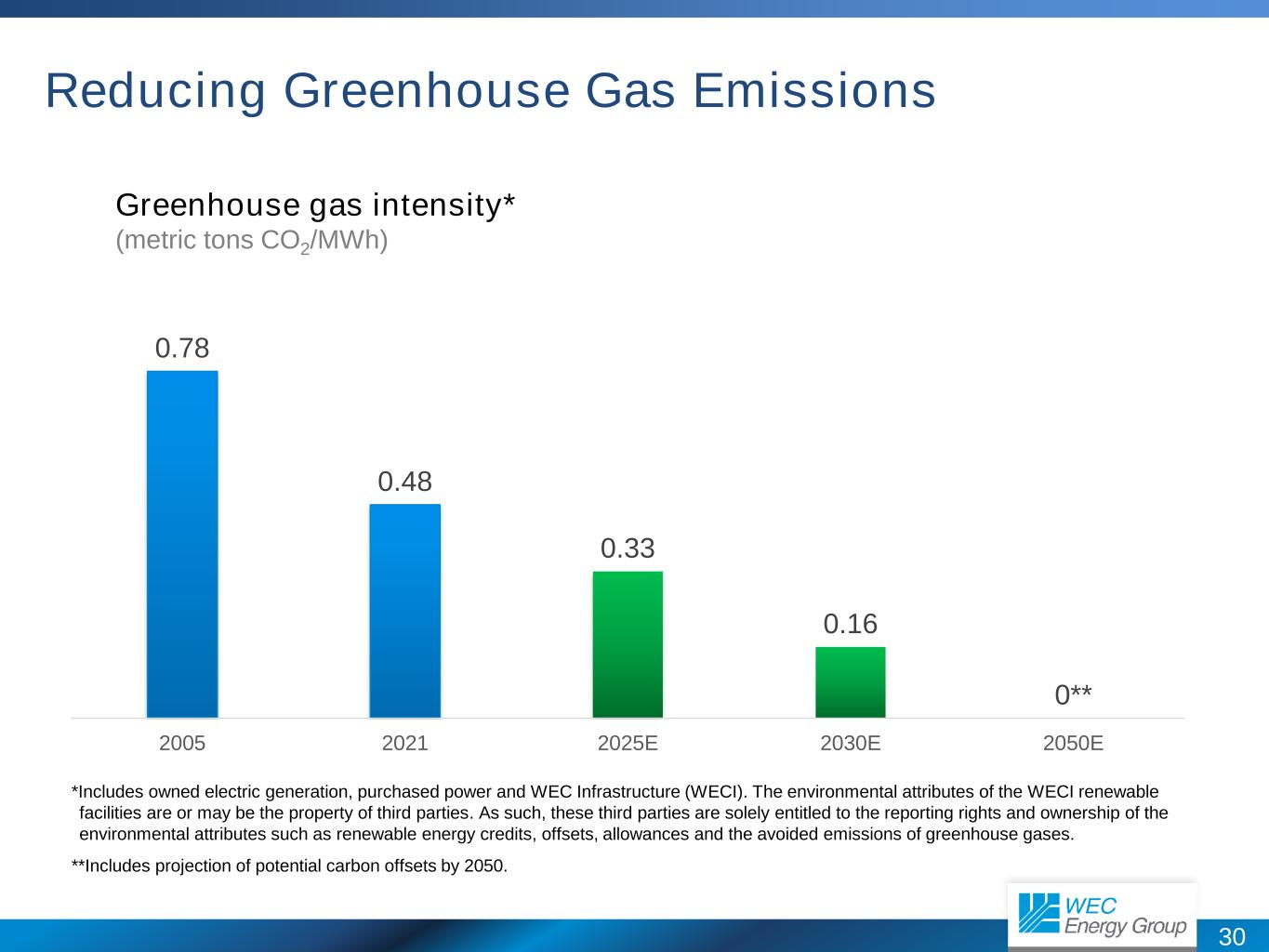 Reducing Greenhouse Gas Emissions

Greenhouse gas intensity*
(metric tons $CO_2$/MWh)

0.78
0.48
0.33
0.16
0**

2005
2021
2025E
2030E
2050E

*Includes owned electric generation, purchased power and WEC Infrastructure (WECI). The environmental attributes of the WECI renewable facilities are or may be the property of third parties. As such, these third parties are solely entitled to the reporting rights and ownership of the environmental attributes such as renewable energy credits, offsets, allowances and the avoided emissions of greenhouse gases.

**Includes projection of potential carbon offsets by 2050.

WEC Energy Group

30